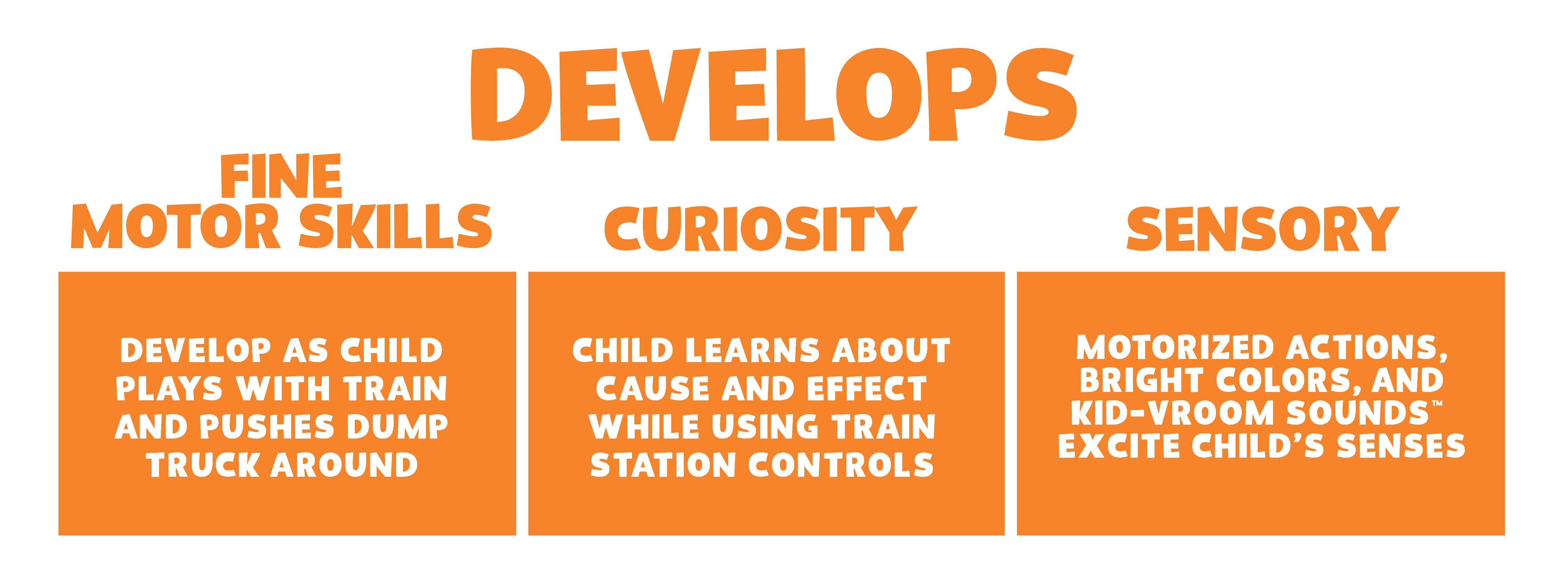 DEVELOPS

FINE MOTOR SKILLS

DEVELOP AS CHILD PLAYS WITH TRAIN AND PUSHES DUMP TRUCK AROUND

CURIOSITY

CHILD LEARNS ABOUT CAUSE AND EFFECT WHILE USING TRAIN STATION CONTROLS

SENSORY

MOTORIZED ACTIONS, BRIGHT COLORS, AND KID-VROOM SOUNDS™ EXCITE CHILD'S SENSES